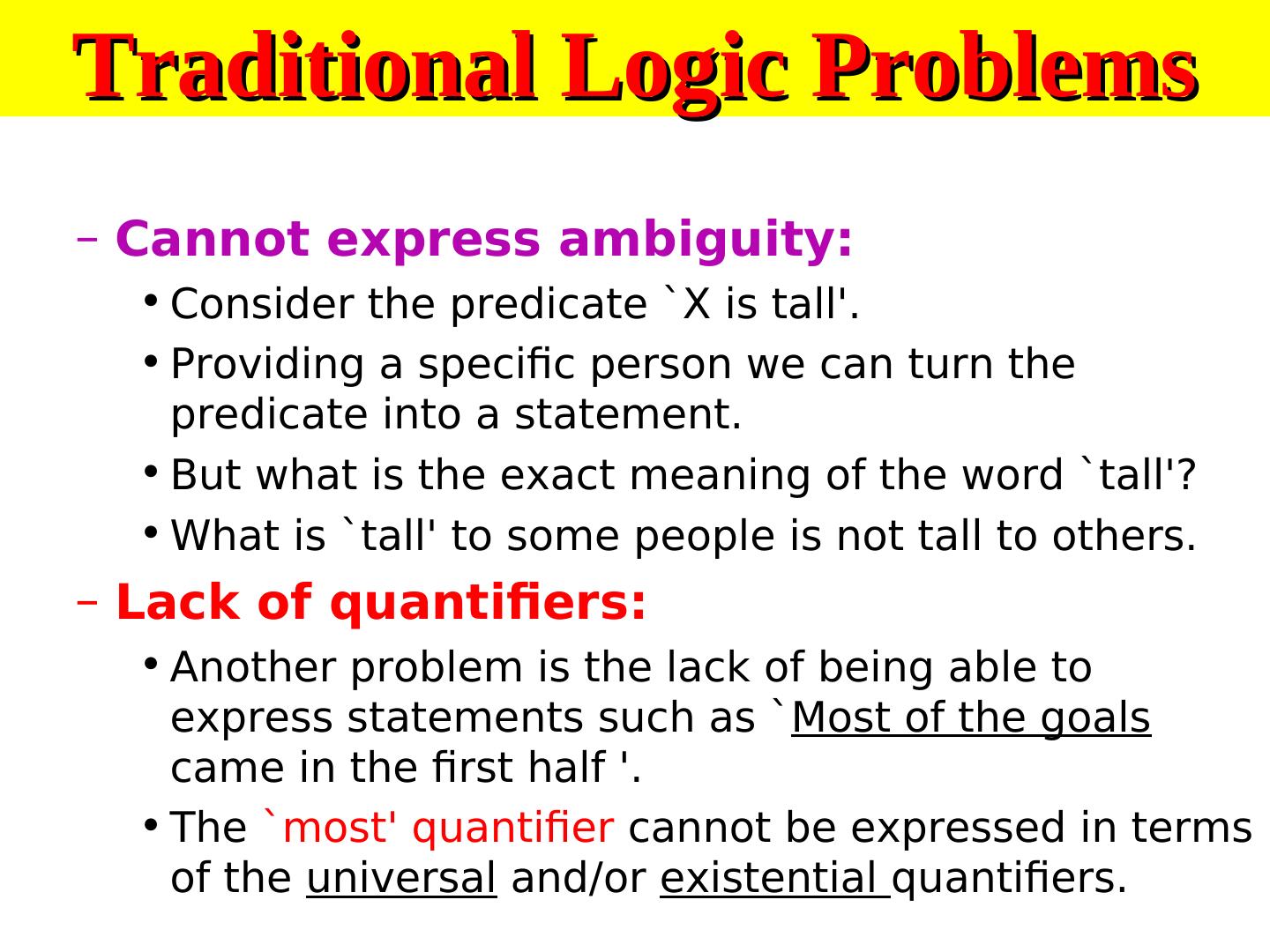 Traditional Logic Problems

– Cannot express ambiguity:

• Consider the predicate `X is tall'.

• Providing a specific person we can turn the predicate into a statement.

• But what is the exact meaning of the word `tall'?

• What is `tall' to some people is not tall to others.

– Lack of quantifiers:

• Another problem is the lack of being able to express statements such as `Most of the goals came in the first half '.

• The `most' quantifier cannot be expressed in terms of the universal and/or existential quantifiers.